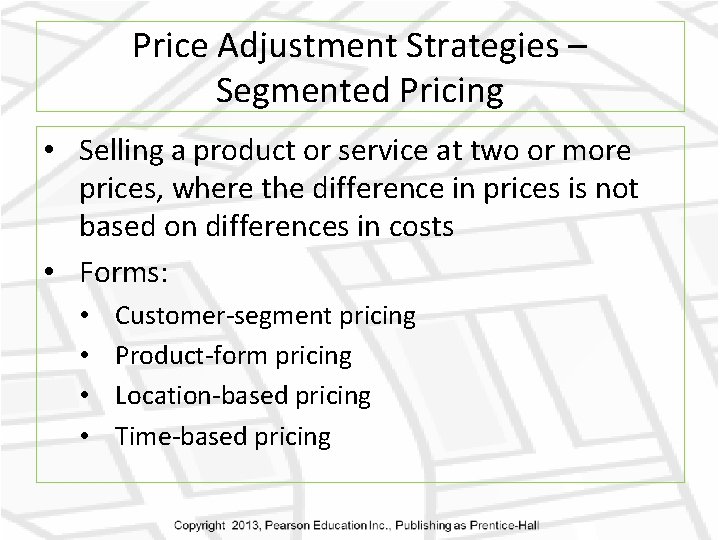 Price Adjustment Strategies – Segmented Pricing

• Selling a product or service at two or more prices, where the difference in prices is not based on differences in costs

• Forms:

• Customer-segment pricing

• Product-form pricing

• Location-based pricing

• Time-based pricing

Copyright 2013, Pearson Education Inc., Publishing as Prentice-Hall